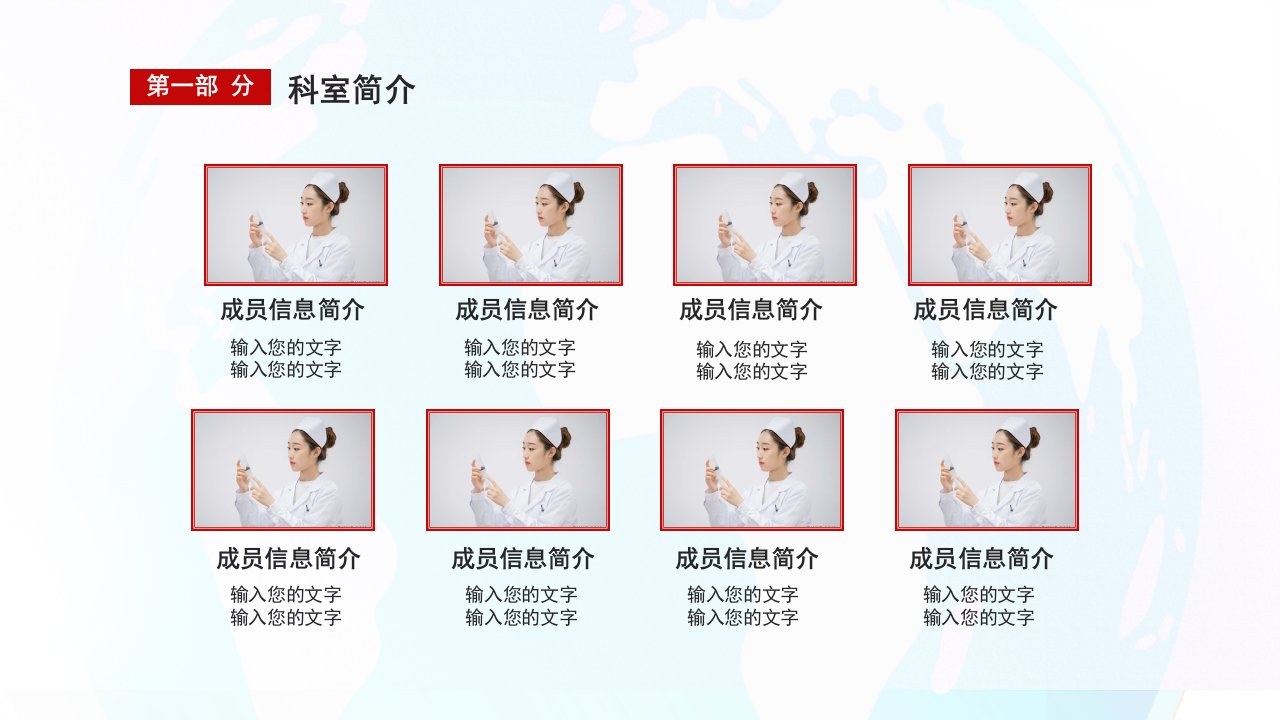 第一部 分 科室简介

成员信息简介
输入您的文字
输入您的文字

成员信息简介
输入您的文字
输入您的文字

成员信息简介
输入您的文字
输入您的文字

成员信息简介
输入您的文字
输入您的文字

成员信息简介
输入您的文字
输入您的文字

成员信息简介
输入您的文字
输入您的文字

成员信息简介
输入您的文字
输入您的文字

成员信息简介
输入您的文字
输入您的文字